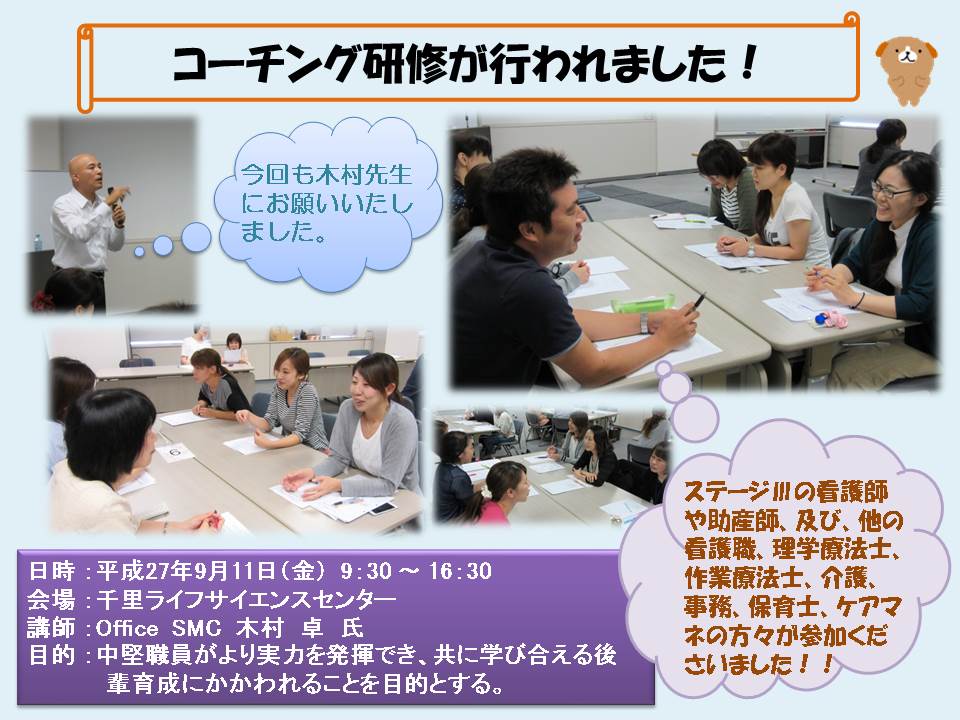 コーチング研修が行われました！

今回も木村先生にお願いいたしました。

ステージIIIの看護師や助産師、及び、他の看護職、理学療法士、作業療法士、介護、事務、保育士、ケアマネの方々が参加くださいました！！

日時：平成27年9月11日（金） 9：30 ～ 16：30
会場：千里ライフサイエンスセンター
講師：Office SMC 木村 卓 氏
目的：中堅職員がより実力を発揮でき、共に学び合える後輩育成にかかわれることを目的とする。